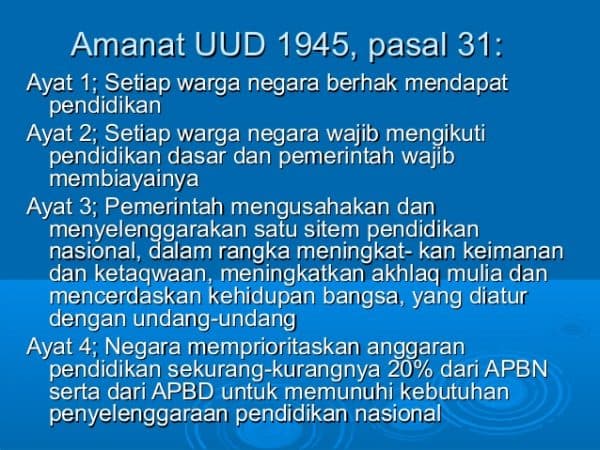 Amanat UUD 1945, pasal 31:

Ayat 1; Setiap warga negara berhak mendapat pendidikan

Ayat 2; Setiap warga negara wajib mengikuti pendidikan dasar dan pemerintah wajib membiayainya

Ayat 3; Pemerintah mengusahakan dan menyelenggarakan satu sitem pendidikan nasional, dalam rangka meningkat- kan keimanan dan ketaqwaan, meningkatkan akhlaq mulia dan mencerdaskan kehidupan bangsa, yang diatur dengan undang-undang

Ayat 4; Negara memprioritaskan anggaran pendidikan sekurang-kurangnya 20% dari APBN serta dari APBD untuk memunuhi kebutuhan penyelenggaraan pendidikan nasional